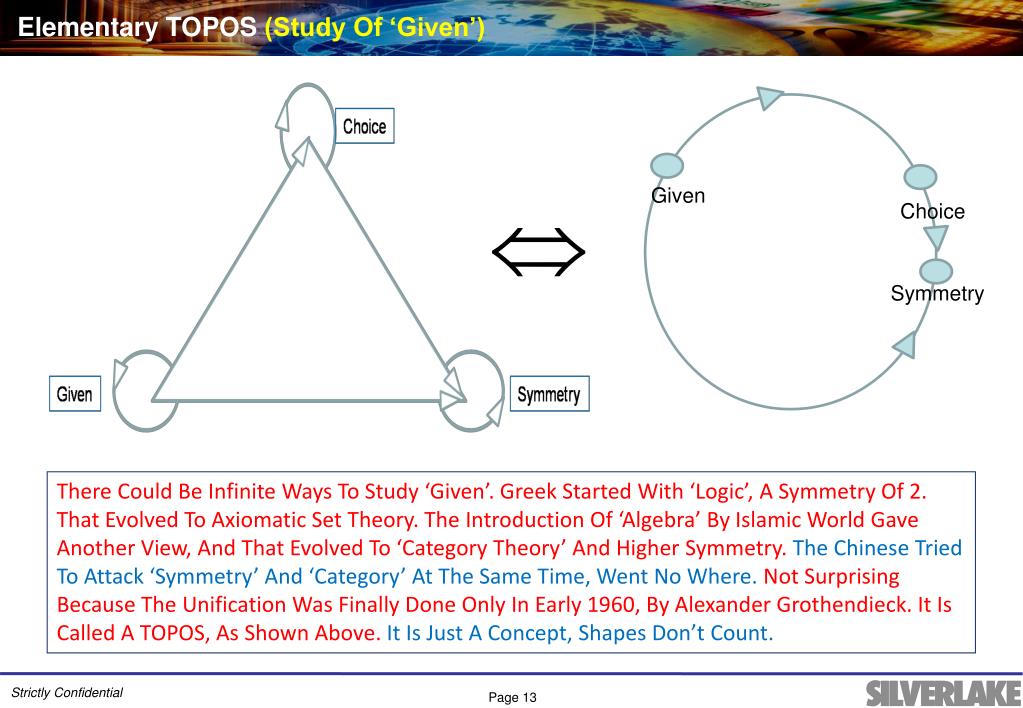 Elementary TOPOS (Study Of ‘Given’)

Choice

Given

Symmetry

$\Leftrightarrow$

Given

Choice

Symmetry

There Could Be Infinite Ways To Study ‘Given’. Greek Started With ‘Logic’, A Symmetry Of 2. That Evolved To Axiomatic Set Theory. The Introduction Of ‘Algebra’ By Islamic World Gave Another View, And That Evolved To ‘Category Theory’ And Higher Symmetry. The Chinese Tried To Attack ‘Symmetry’ And ‘Category’ At The Same Time, Went No Where. Not Surprising Because The Unification Was Finally Done Only In Early 1960, By Alexander Grothendieck. It Is Called A TOPOS, As Shown Above. It Is Just A Concept, Shapes Don’t Count.

Strictly Confidential

Page 13

SILVERLAKE